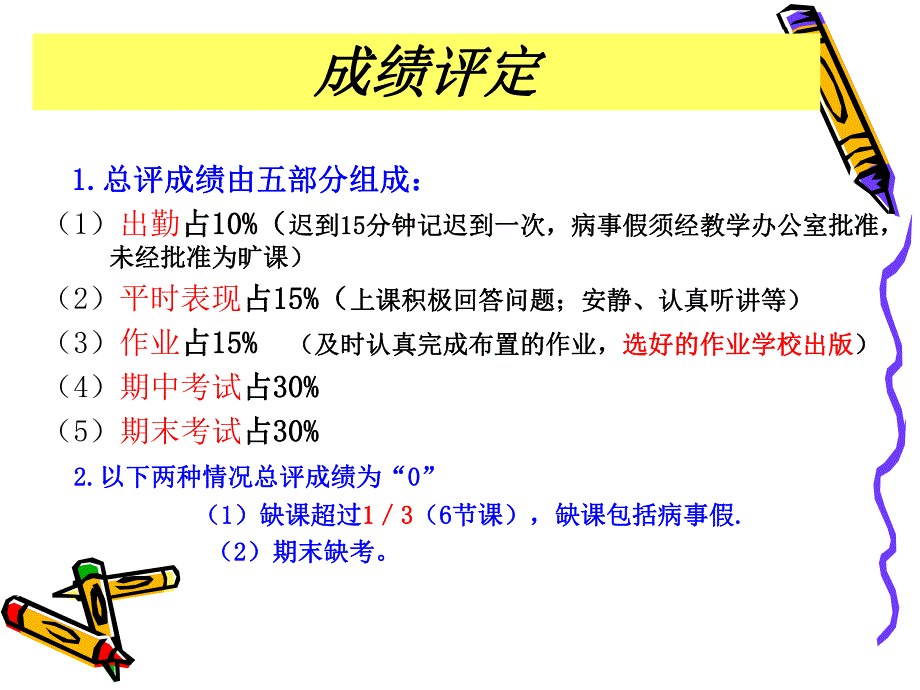 成绩评定

1.总评成绩由五部分组成：

（1）出勤占10%（迟到15分钟记迟到一次，病事假须经教学办公室批准，未经批准为旷课）

（2）平时表现占15%（上课积极回答问题；安静、认真听讲等）

（3）作业占15% （及时认真完成布置的作业，选好的作业学校出版）

（4）期中考试占30%

（5）期末考试占30%

2.以下两种情况总评成绩为“0”

（1）缺课超过1／3（6节课），缺课包括病事假.

（2）期末缺考。